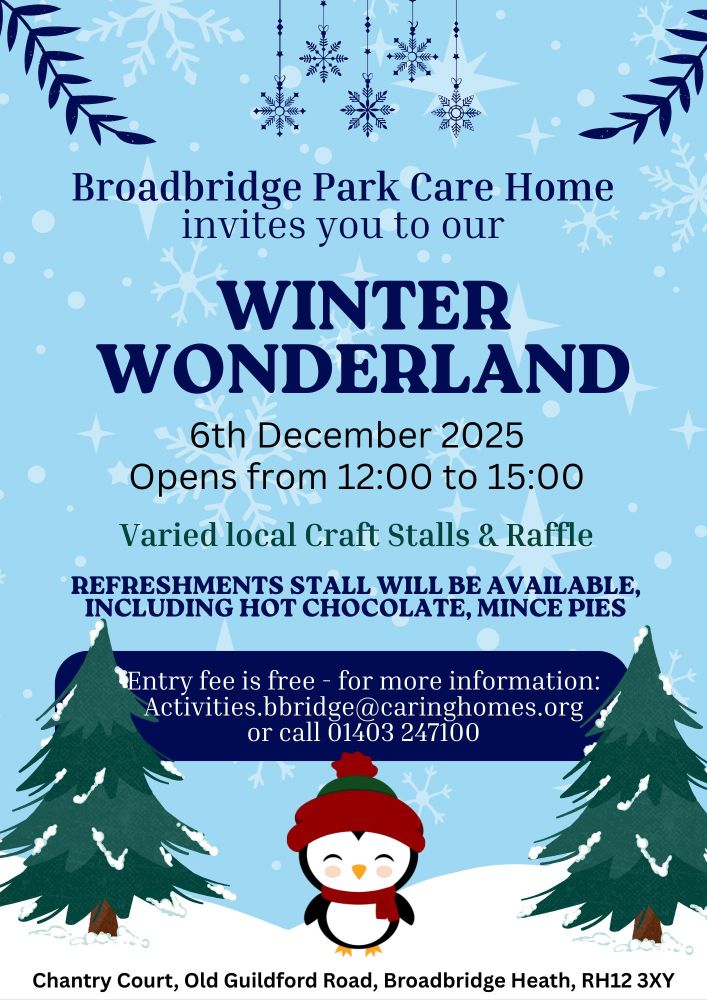 Broadbridge Park Care Home
invites you to our

WINTER
WONDERLAND

6th December 2025
Opens from 12:00 to 15:00

Varied local Craft Stalls & Raffle

REFRESHMENTS STALL WILL BE AVAILABLE, INCLUDING HOT CHOCOLATE, MINCE PIES

Entry fee is free - for more information:
Activities.bbridge@caringhomes.org
or call 01403 247100

Chantry Court, Old Guildford Road, Broadbridge Heath, RH12 3XY